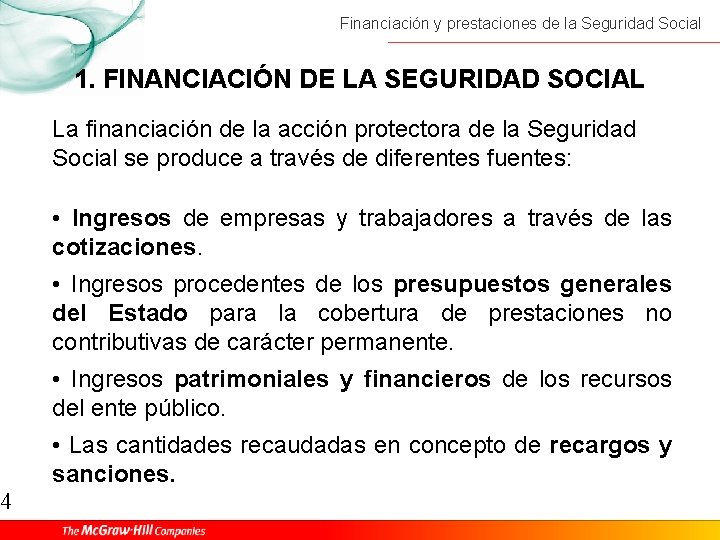 Financiación y prestaciones de la Seguridad Social

1. FINANCIACIÓN DE LA SEGURIDAD SOCIAL

La financiación de la acción protectora de la Seguridad Social se produce a través de diferentes fuentes:

• Ingresos de empresas y trabajadores a través de las cotizaciones.

• Ingresos procedentes de los presupuestos generales del Estado para la cobertura de prestaciones no contributivas de carácter permanente.

• Ingresos patrimoniales y financieros de los recursos del ente público.

• Las cantidades recaudadas en concepto de recargos y sanciones.

4

The McGraw-Hill Companies